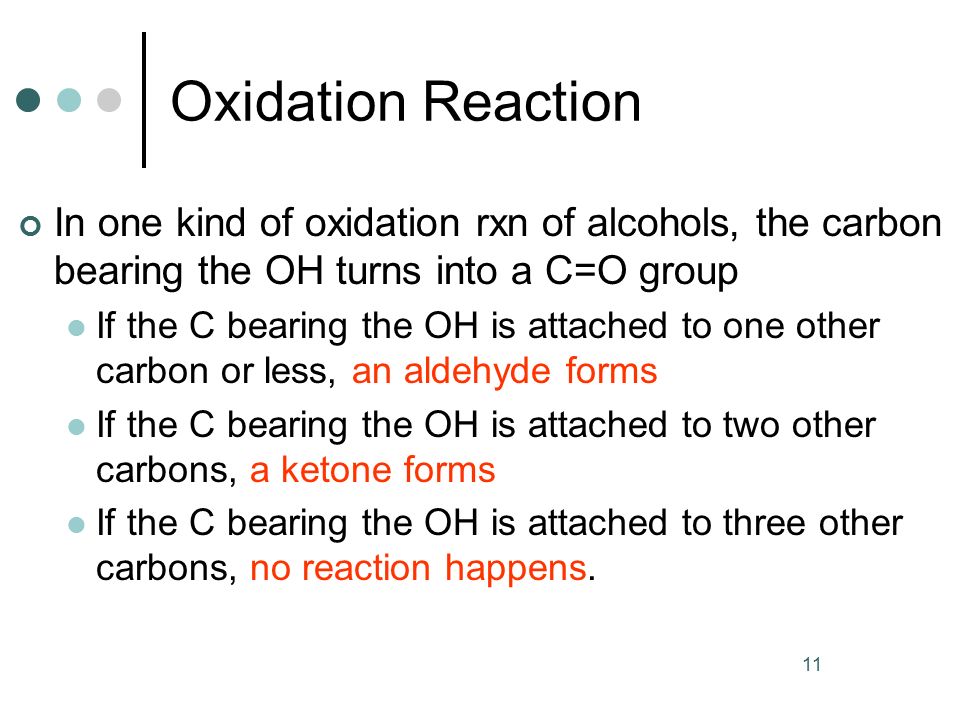 Oxidation Reaction

In one kind of oxidation rxn of alcohols, the carbon bearing the OH turns into a C=O group

If the C bearing the OH is attached to one other carbon or less, an aldehyde forms

If the C bearing the OH is attached to two other carbons, a ketone forms

If the C bearing the OH is attached to three other carbons, no reaction happens.

11